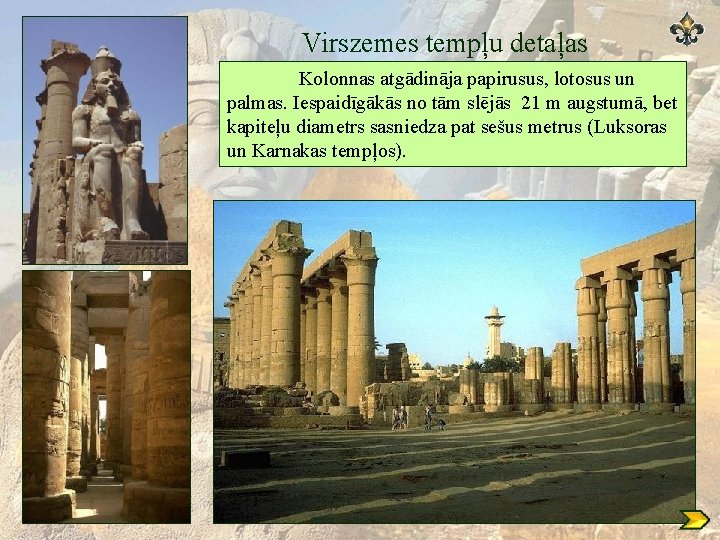 Virszemes tempļu detaļas

Kolonnas atgādināja papirusus, lotosus un palmas. Iespaidīgākās no tām slējās 21 m augstumā, bet kapiteļu diametrs sasniedza pat sešus metrus (Luksoras un Karnakas tempļos).